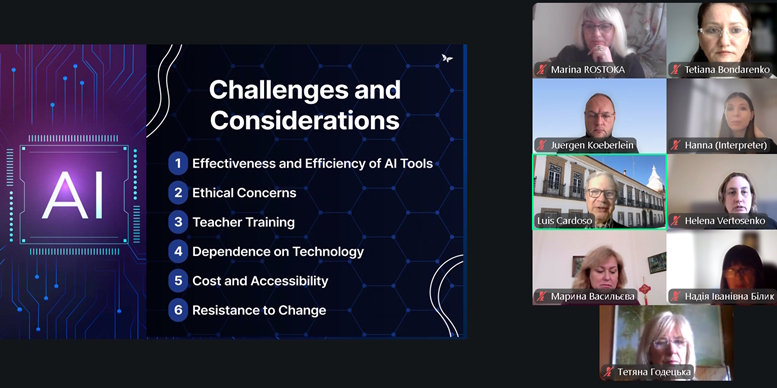 AI

Challenges and Considerations

1 Effectiveness and Efficiency of AI Tools
2 Ethical Concerns
3 Teacher Training
4 Dependence on Technology
5 Cost and Accessibility
6 Resistance to Change

Marina ROSTOKA
Tetiana Bondarenko
Juergen Koeberlein
Hanna (Interpreter)
Luis Cardoso
Helena Vertosenko
Марина Васильєва
Надія Іванівна Білик
Тетяна Годецька